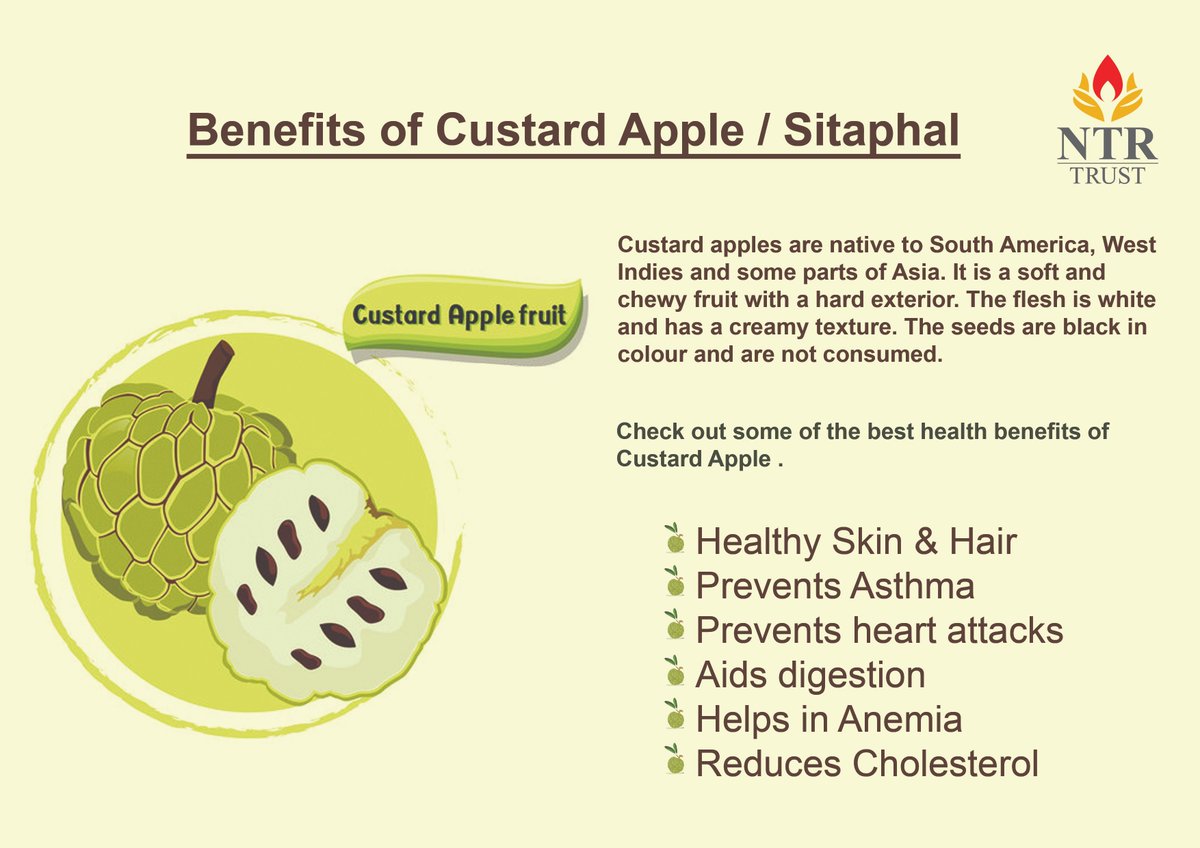 Benefits of Custard Apple / Sitaphal

NTR
TRUST

Custard Apple fruit

Custard apples are native to South America, West Indies and some parts of Asia. It is a soft and chewy fruit with a hard exterior. The flesh is white and has a creamy texture. The seeds are black in colour and are not consumed.

Check out some of the best health benefits of Custard Apple .

Healthy Skin & Hair
Prevents Asthma
Prevents heart attacks
Aids digestion
Helps in Anemia
Reduces Cholesterol